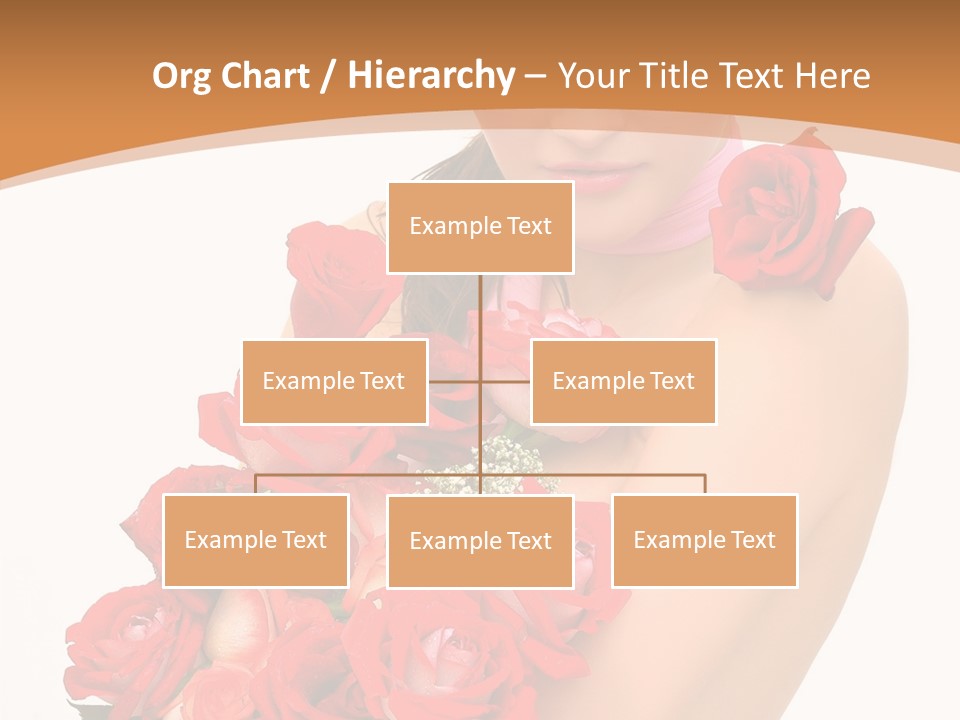 Org Chart / Hierarchy – Your Title Text Here

Example Text

Example Text

Example Text

Example Text

Example Text

Example Text